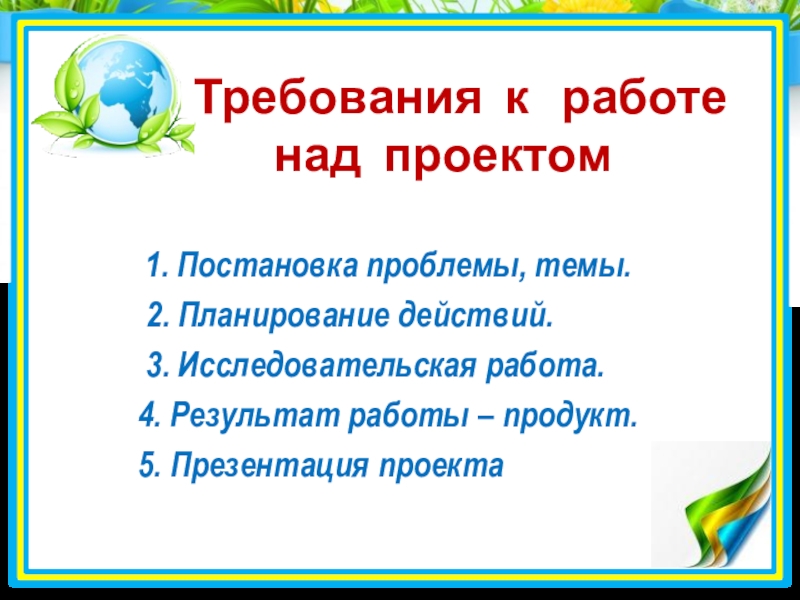 Требования к работе над проектом

1. Постановка проблемы, темы.
2. Планирование действий.
3. Исследовательская работа.
4. Результат работы – продукт.
5. Презентация проекта